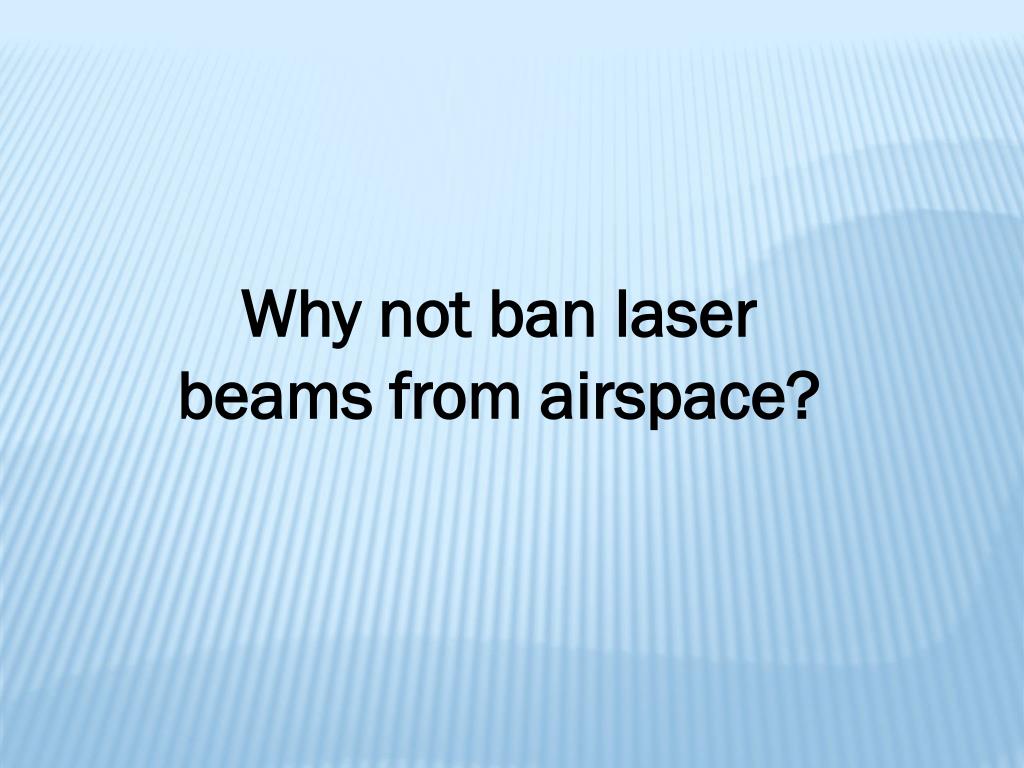 Why not ban laser beams from airspace?